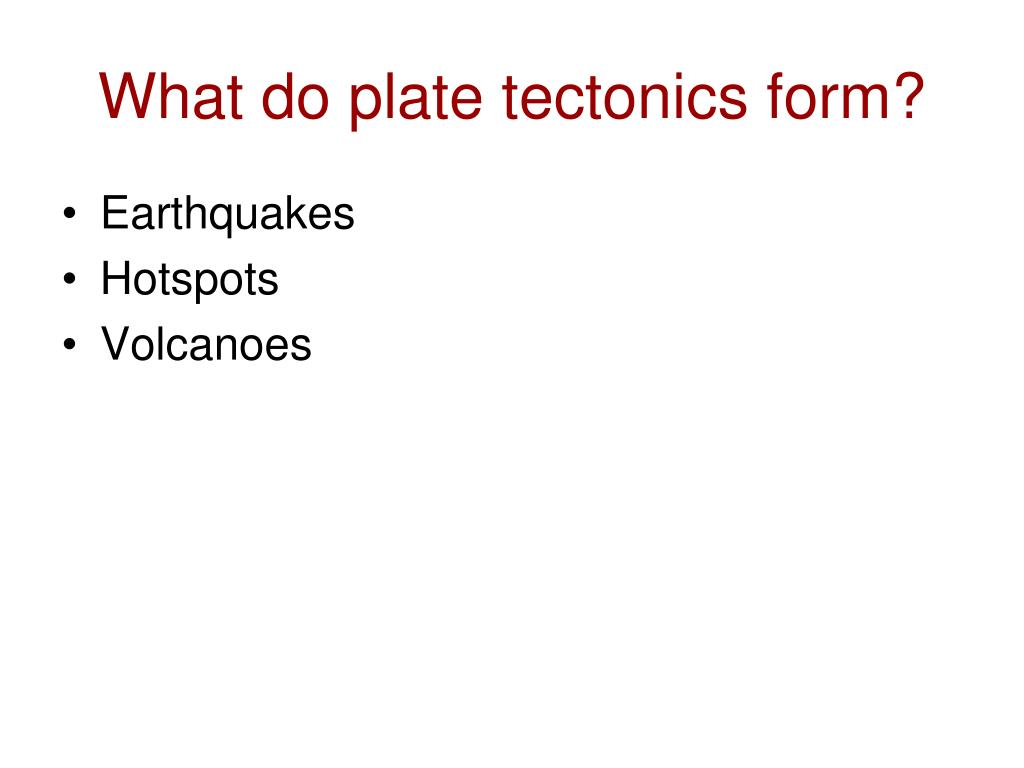 What do plate tectonics form?

• Earthquakes
• Hotspots
• Volcanoes